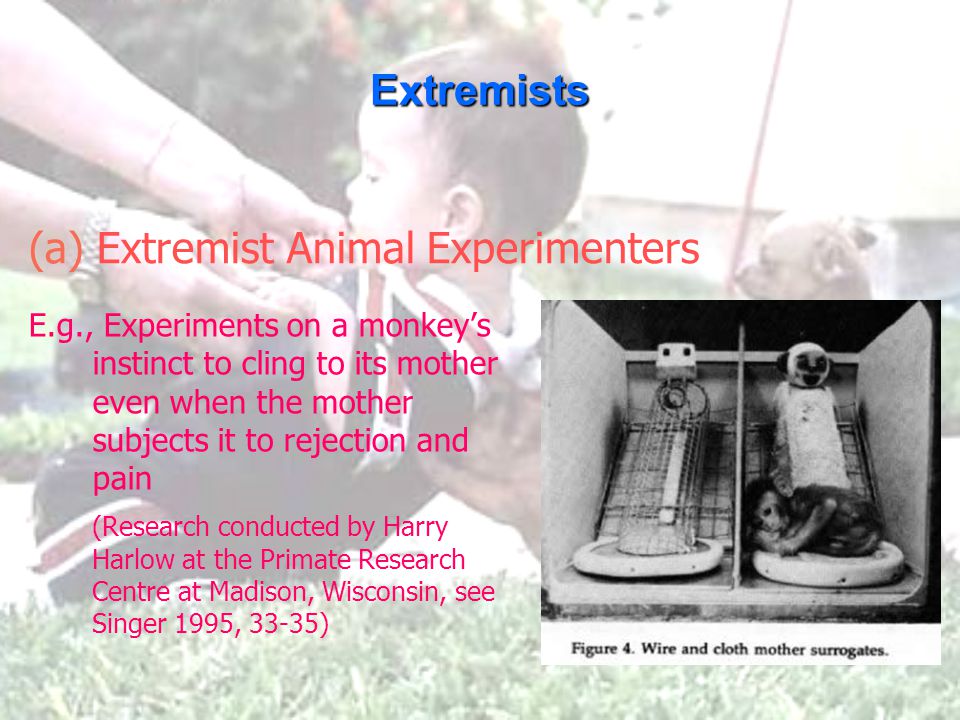 Extremists

(a) Extremist Animal Experimenters

E.g., Experiments on a monkey's instinct to cling to its mother even when the mother subjects it to rejection and pain

(Research conducted by Harry Harlow at the Primate Research Centre at Madison, Wisconsin, see Singer 1995, 33-35)

Figure 4. Wire and cloth mother surrogates.